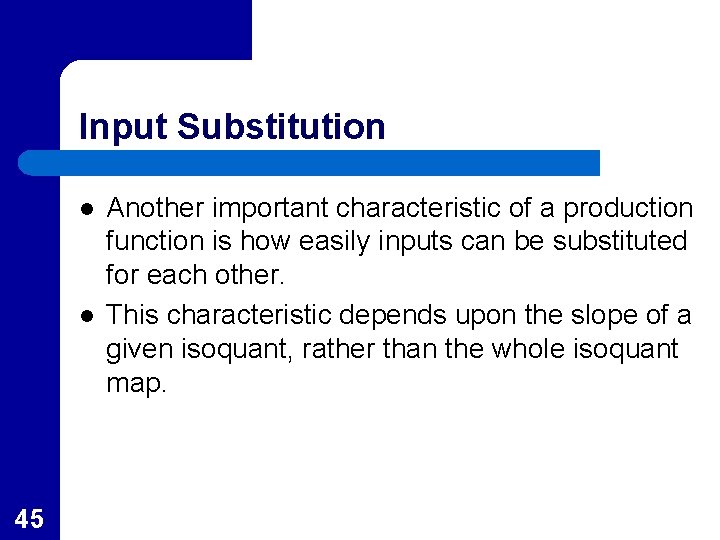 Input Substitution

- Another important characteristic of a production function is how easily inputs can be substituted for each other.
- This characteristic depends upon the slope of a given isoquant, rather than the whole isoquant map.

45